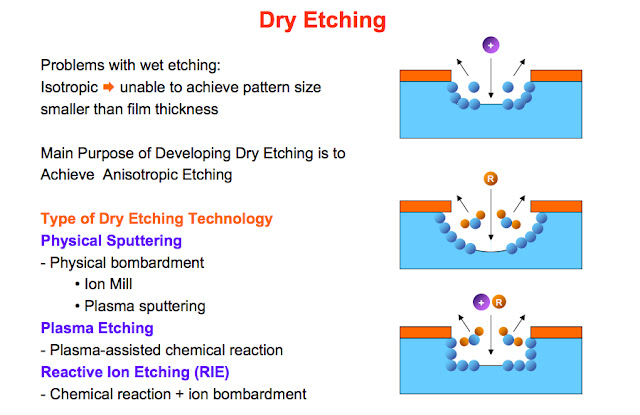 Dry Etching

Problems with wet etching:
Isotropic ➡ unable to achieve pattern size smaller than film thickness

Main Purpose of Developing Dry Etching is to Achieve Anisotropic Etching

Type of Dry Etching Technology
Physical Sputtering
- Physical bombardment
• Ion Mill
• Plasma sputtering
Plasma Etching
- Plasma-assisted chemical reaction
Reactive Ion Etching (RIE)
- Chemical reaction + ion bombardment

+

R

+ R